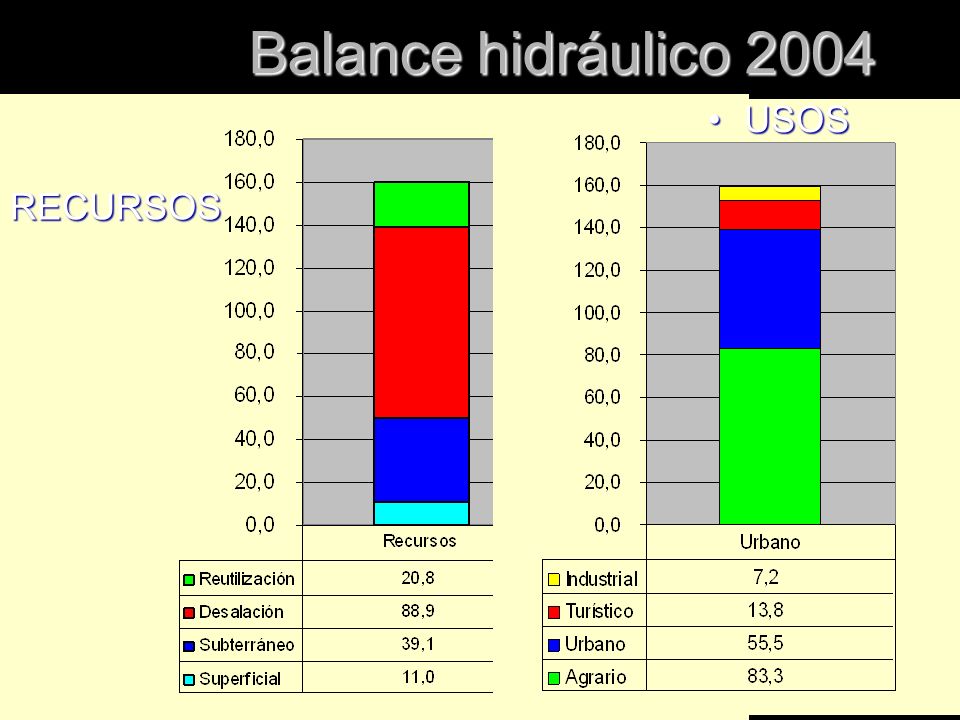 Balance hidráulico 2004

• USOS

RECURSOS

180,0
160,0
140,0
120,0
100,0
80,0
60,0
40,0
20,0
0,0

| | Recursos |
|---|---|
| Reutilización | 20,8 |
| Desalación | 88,9 |
| Subterráneo | 39,1 |
| Superficial | 11,0 |

180,0
160,0
140,0
120,0
100,0
80,0
60,0
40,0
20,0
0,0

| | Urbano |
|---|---|
| Industrial | 7,2 |
| Turístico | 13,8 |
| Urbano | 55,5 |
| Agrario | 83,3 |